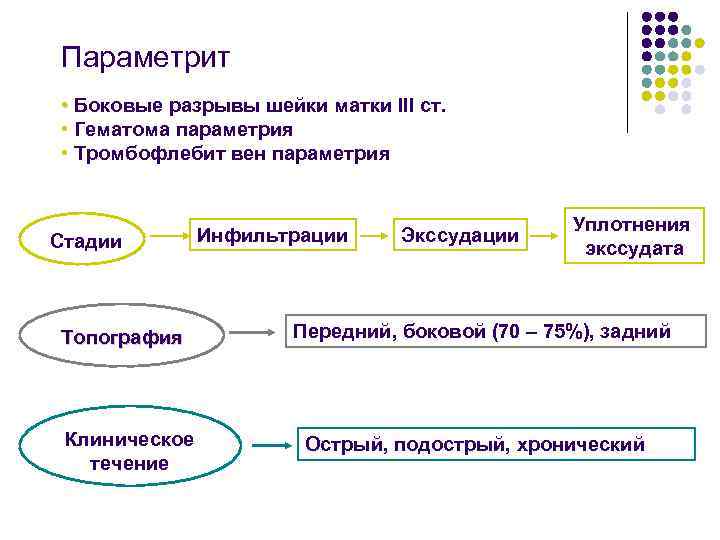 Параметрит

• Боковые разрывы шейки матки III ст.
• Гематома параметрия
• Тромбофлебит вен параметрия

Стадии

Инфильтрации

Экссудации

Уплотнения экссудата

Топография

Передний, боковой (70 – 75%), задний

Клиническое течение

Острый, подострый, хронический